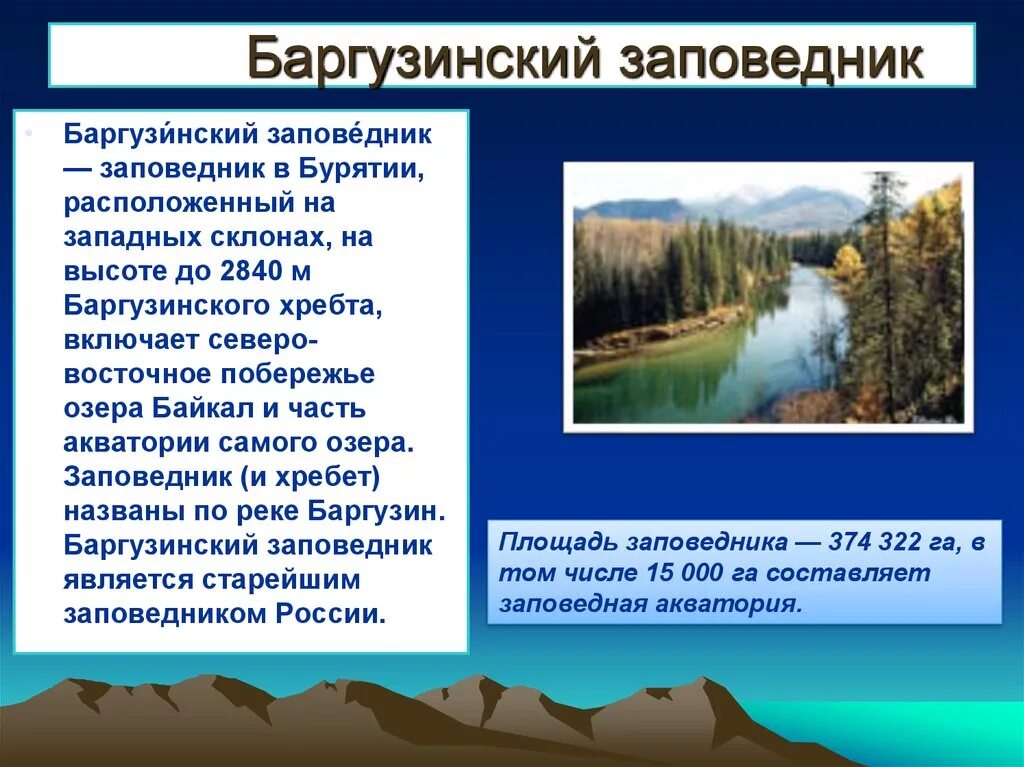 Баргузинский заповедник

• Баргузи́нский запове́дник — заповедник в Бурятии, расположенный на западных склонах, на высоте до 2840 м Баргузинского хребта, включает северо-восточное побережье озера Байкал и часть акватории самого озера. Заповедник (и хребет) названы по реке Баргузин. Баргузинский заповедник является старейшим заповедником России.

Площадь заповедника — 374 322 га, в том числе 15 000 га составляет заповедная акватория.